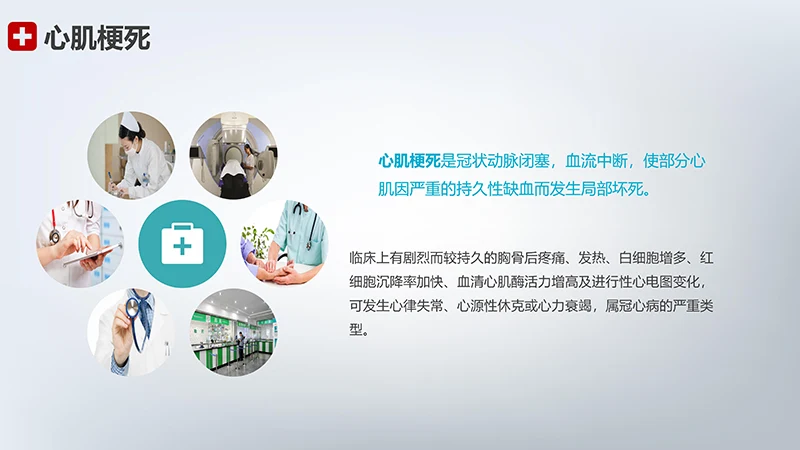 心肌梗死

心肌梗死是冠状动脉闭塞，血流中断，使部分心肌因严重的持久性缺血而发生局部坏死。

临床上有剧烈而较持久的胸骨后疼痛、发热、白细胞增多、红细胞沉降率加快、血清心肌酶活力增高及进行性心电图变化，可发生心律失常、心源性休克或心力衰竭，属冠心病的严重类型。